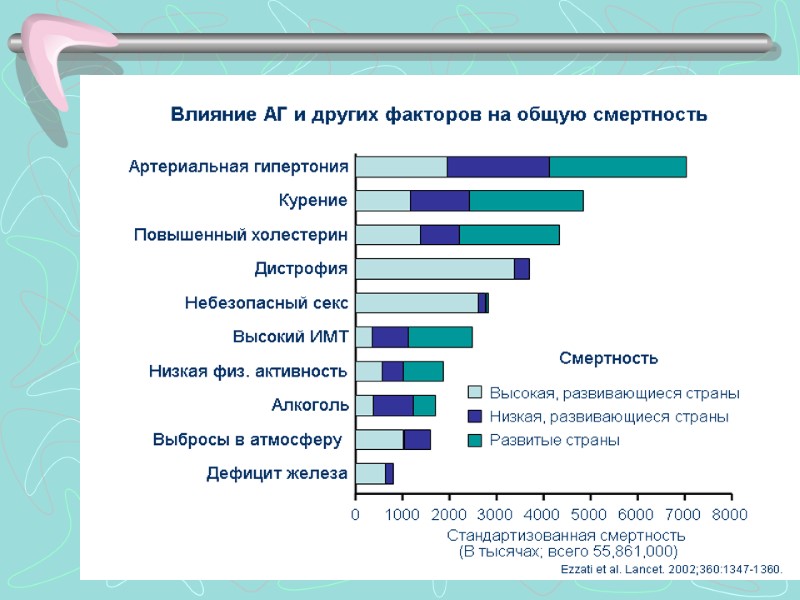 Влияние АГ и других факторов на общую смертность

Артериальная гипертония
Курение
Повышенный холестерин
Дистрофия
Небезопасный секс
Высокий ИМТ
Низкая физ. активность
Алкоголь
Выбросы в атмосферу
Дефицит железа

Смертность
Высокая, развивающиеся страны
Низкая, развивающиеся страны
Развитые страны

0 1000 2000 3000 4000 5000 6000 7000 8000

Стандартизованная смертность
(В тысячах; всего 55,861,000)

Ezzati et al. Lancet. 2002;360:1347-1360.